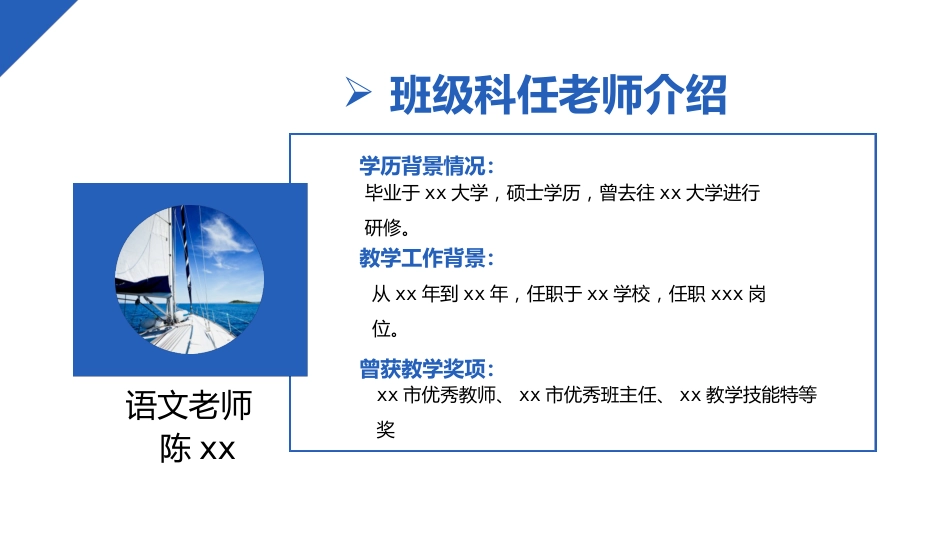 班级科任老师介绍

学历背景情况：
毕业于 xx 大学，硕士学历，曾去往 xx 大学进行研修。

教学工作背景：
从 xx 年到 xx 年，任职于 xx 学校，任职 xxx 岗位。

曾获教学奖项：
xx 市优秀教师、 xx 市优秀班主任、 xx 教学技能特等奖

语文老师
陈 xx